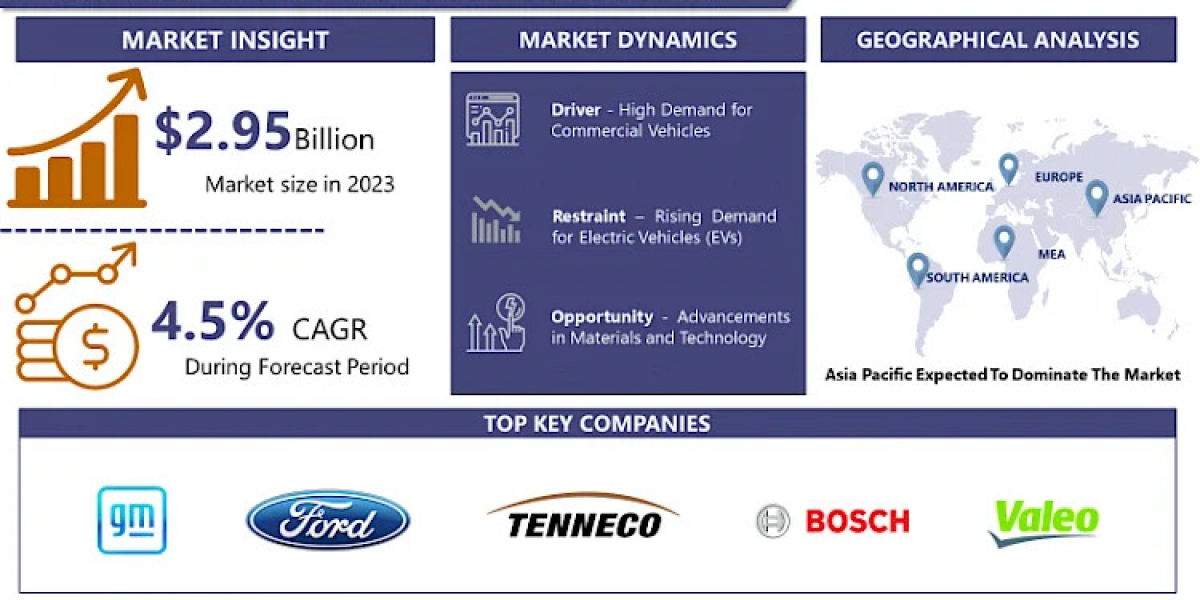 MARKET INSIGHT

$2.95 Billion
Market size in 2023

4.5% CAGR
During Forecast Period

MARKET DYNAMICS

Driver - High Demand for Commercial Vehicles

Restraint – Rising Demand for Electric Vehicles (EVs)

Opportunity - Advancements in Materials and Technology

GEOGRAPHICAL ANALYSIS

NORTH AMERICA
EUROPE
ASIA PACIFIC
MEA
SOUTH AMERICA

Asia Pacific Expected To Dominate The Market

TOP KEY COMPANIES

gm

Ford

TENNECO

BOSCH

Valeo